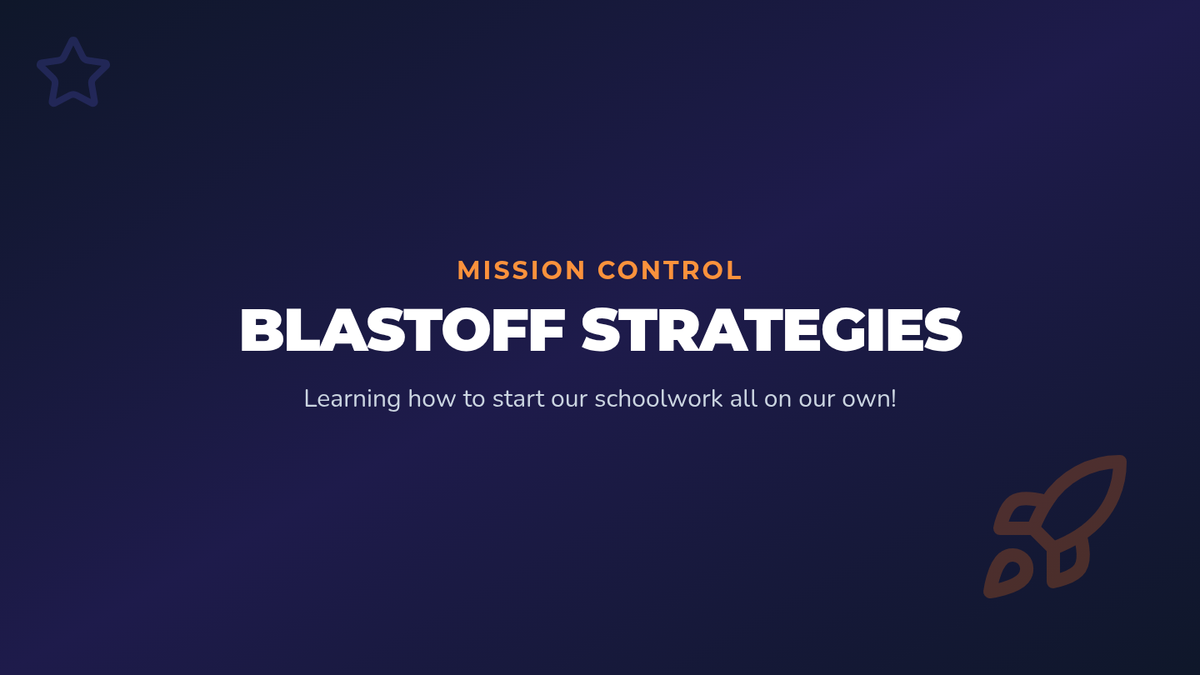 MISSION CONTROL

BLASTOFF STRATEGIES

Learning how to start our schoolwork all on our own!